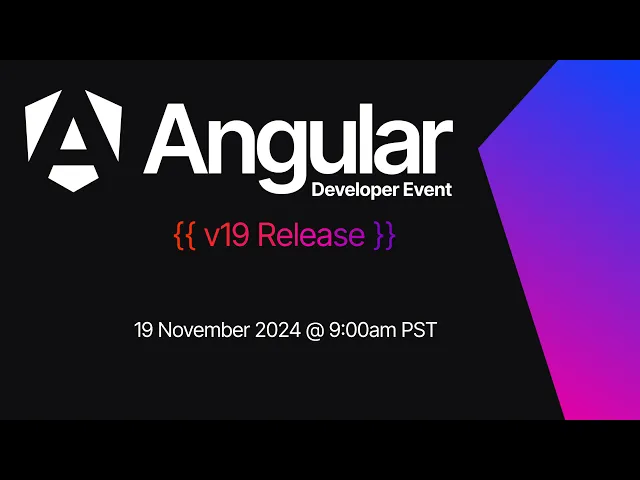 Angular
Developer Event

{{ v19 Release }}

19 November 2024 @ 9:00am PST